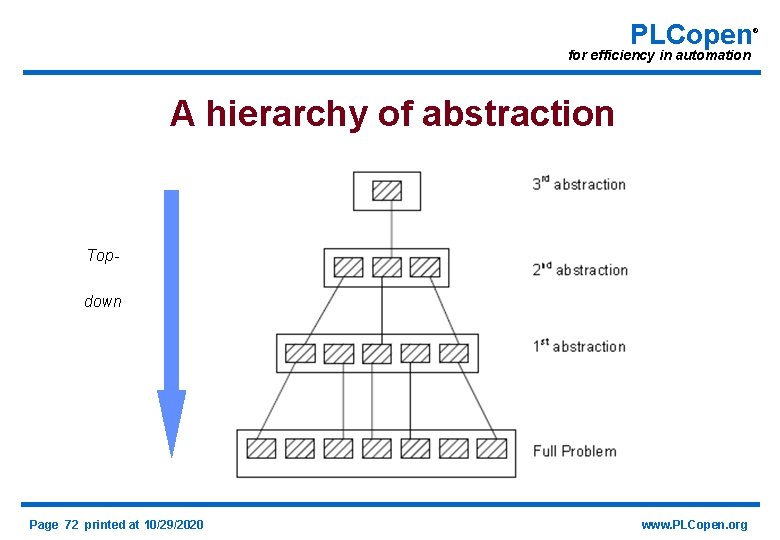 PLCopen®
for efficiency in automation

A hierarchy of abstraction

Top-
down

3$^{rd}$ abstraction

2$^{nd}$ abstraction

1$^{st}$ abstraction

Full Problem

Page 72 printed at 10/29/2020

www.PLCopen.org